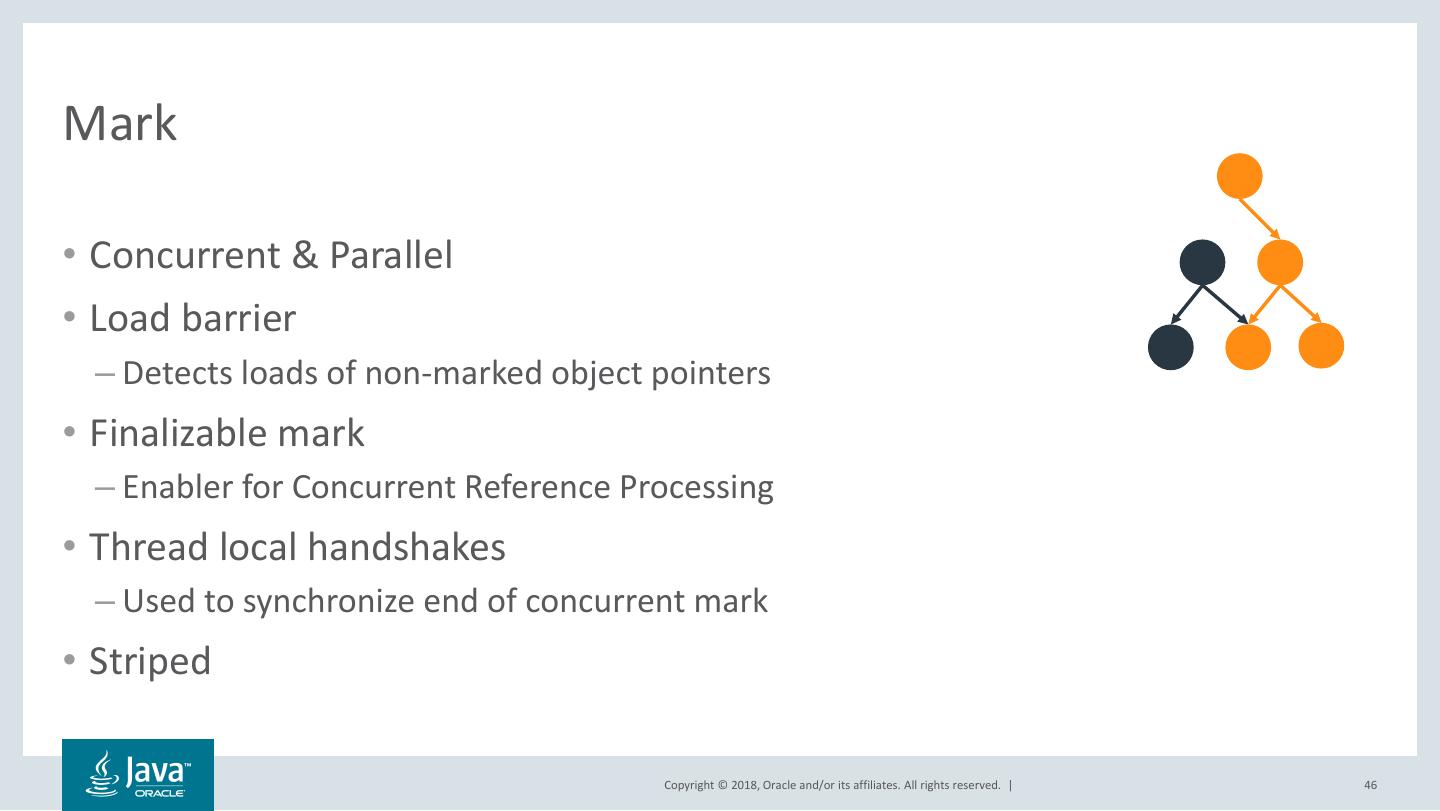 Mark

• Concurrent & Parallel
• Load barrier
– Detects loads of non-marked object pointers
• Finalizable mark
– Enabler for Concurrent Reference Processing
• Thread local handshakes
– Used to synchronize end of concurrent mark
• Striped

Java™ ORACLE

Copyright © 2018, Oracle and/or its affiliates. All rights reserved. |

46